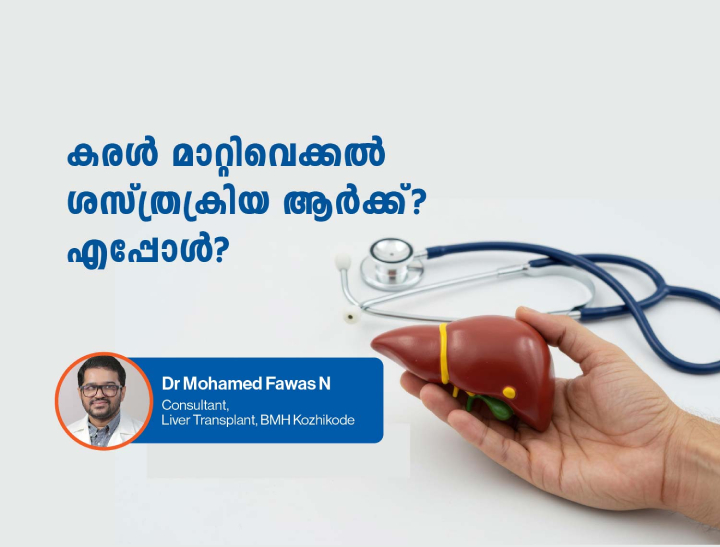 കരൾ മാറ്റിവെക്കൽ ശസ്ത്രക്രിയ ആർക്ക്? എപ്പോൾ?

Dr Mohamed Fawas N
Consultant,
Liver Transplant, BMH Kozhikode